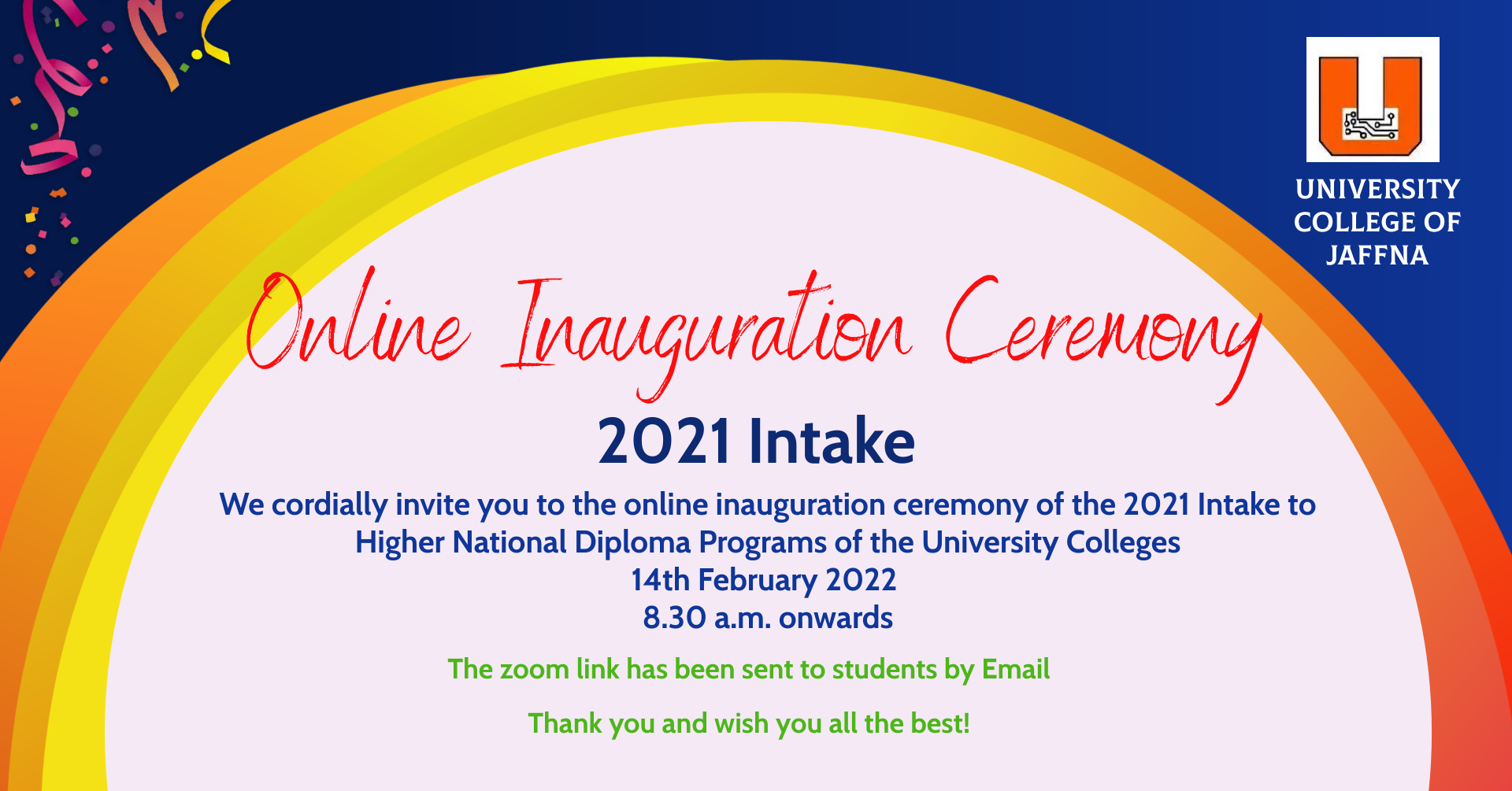 UNIVERSITY COLLEGE OF JAFFNA

Online Inauguration Ceremony

2021 Intake

We cordially invite you to the online inauguration ceremony of the 2021 Intake to Higher National Diploma Programs of the University Colleges
14th February 2022
8.30 a.m. onwards

The zoom link has been sent to students by Email

Thank you and wish you all the best!